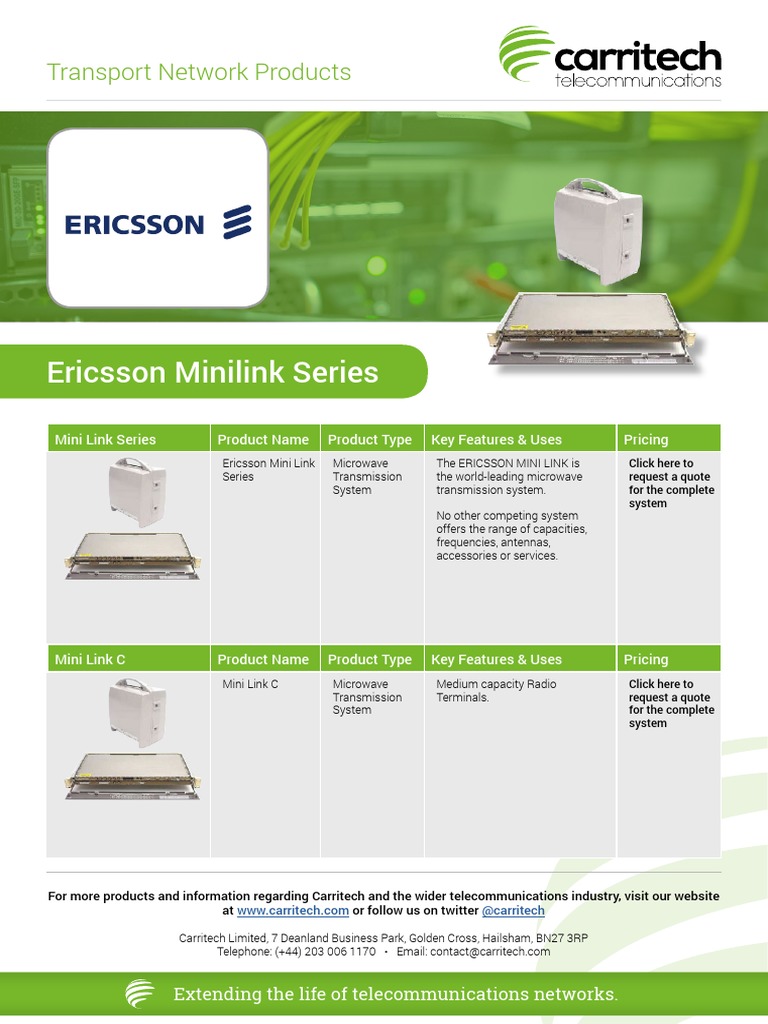 Transport Network Products

carritech telecommunications

ERICSSON

Ericsson Minilink Series

| Mini Link Series | Product Name | Product Type | Key Features & Uses | Pricing |
|---|---|---|---|---|
| | Ericsson Mini Link Series | Microwave Transmission System | The ERICSSON MINI LINK is the world-leading microwave transmission system. No other competing system offers the range of capacities, frequencies, antennas, accessories or services. | Click here to request a quote for the complete system |

| Mini Link C | Product Name | Product Type | Key Features & Uses | Pricing |
|---|---|---|---|---|
| | Mini Link C | Microwave Transmission System | Medium capacity Radio Terminals. | Click here to request a quote for the complete system |

For more products and information regarding Carritech and the wider telecommunications industry, visit our website at www.carritech.com or follow us on twitter @carritech

Carritech Limited, 7 Deanland Business Park, Golden Cross, Hailsham, BN27 3RP
Telephone: (+44) 203 006 1170 • Email: contact@carritech.com

Extending the life of telecommunications networks.